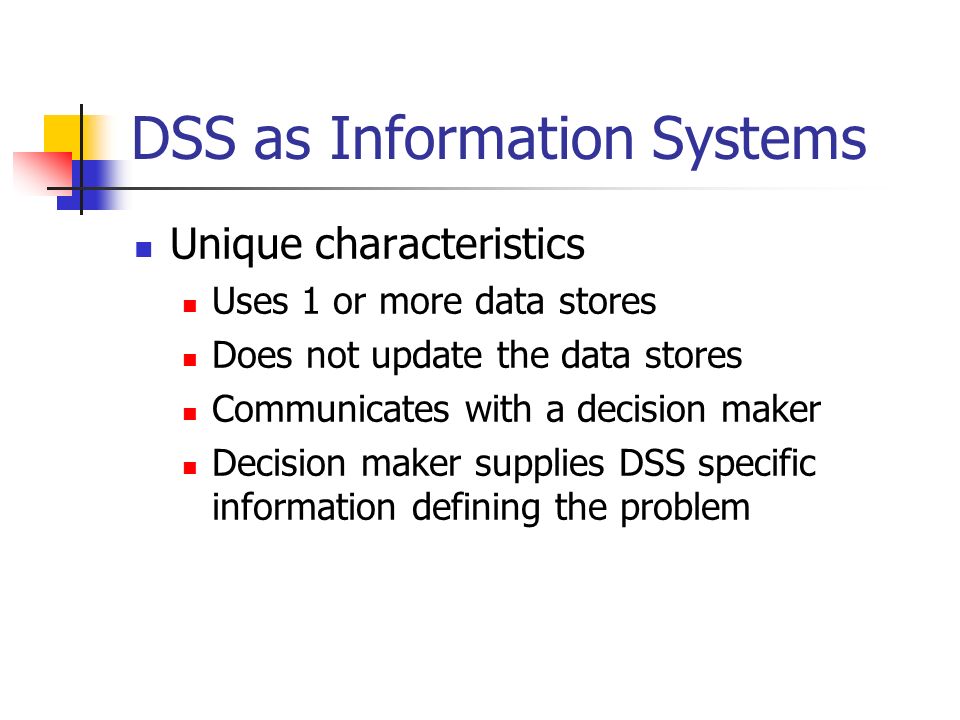 DSS as Information Systems

- Unique characteristics
  - Uses 1 or more data stores
  - Does not update the data stores
  - Communicates with a decision maker
  - Decision maker supplies DSS specific information defining the problem